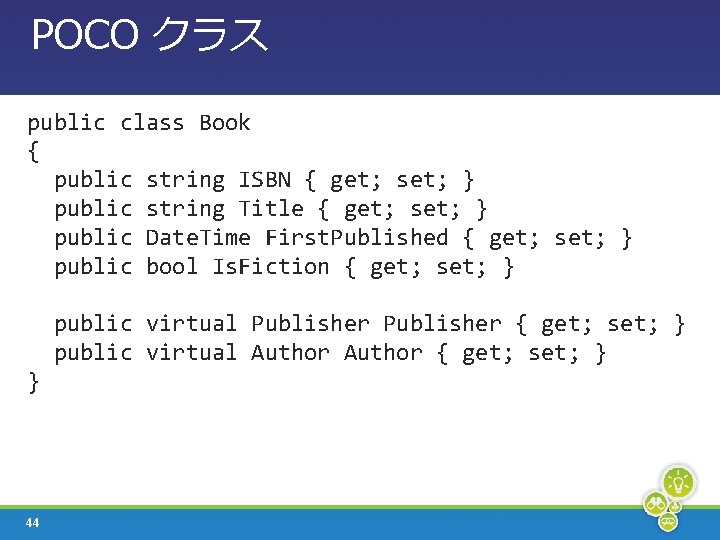 POCO クラス

public class Book
{
  public string ISBN { get; set; }
  public string Title { get; set; }
  public DateTime FirstPublished { get; set; }
  public bool IsFiction { get; set; }

  public virtual Publisher Publisher { get; set; }
  public virtual Author Author { get; set; }
}

44